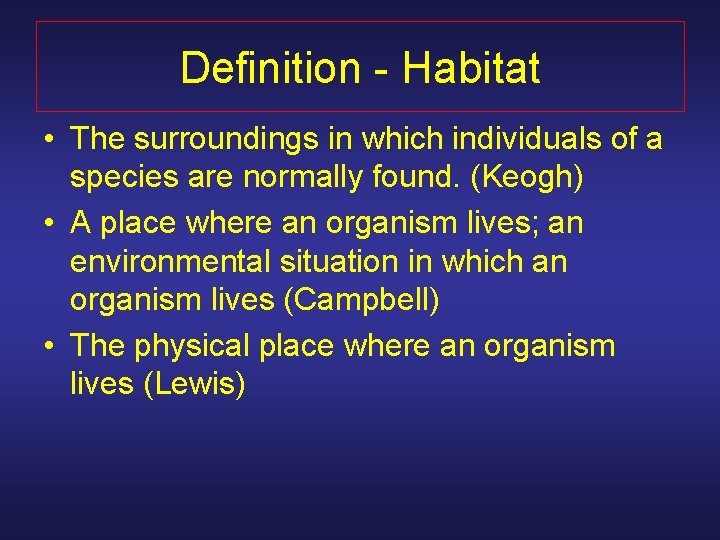 Definition - Habitat

• The surroundings in which individuals of a species are normally found. (Keogh)
• A place where an organism lives; an environmental situation in which an organism lives (Campbell)
• The physical place where an organism lives (Lewis)